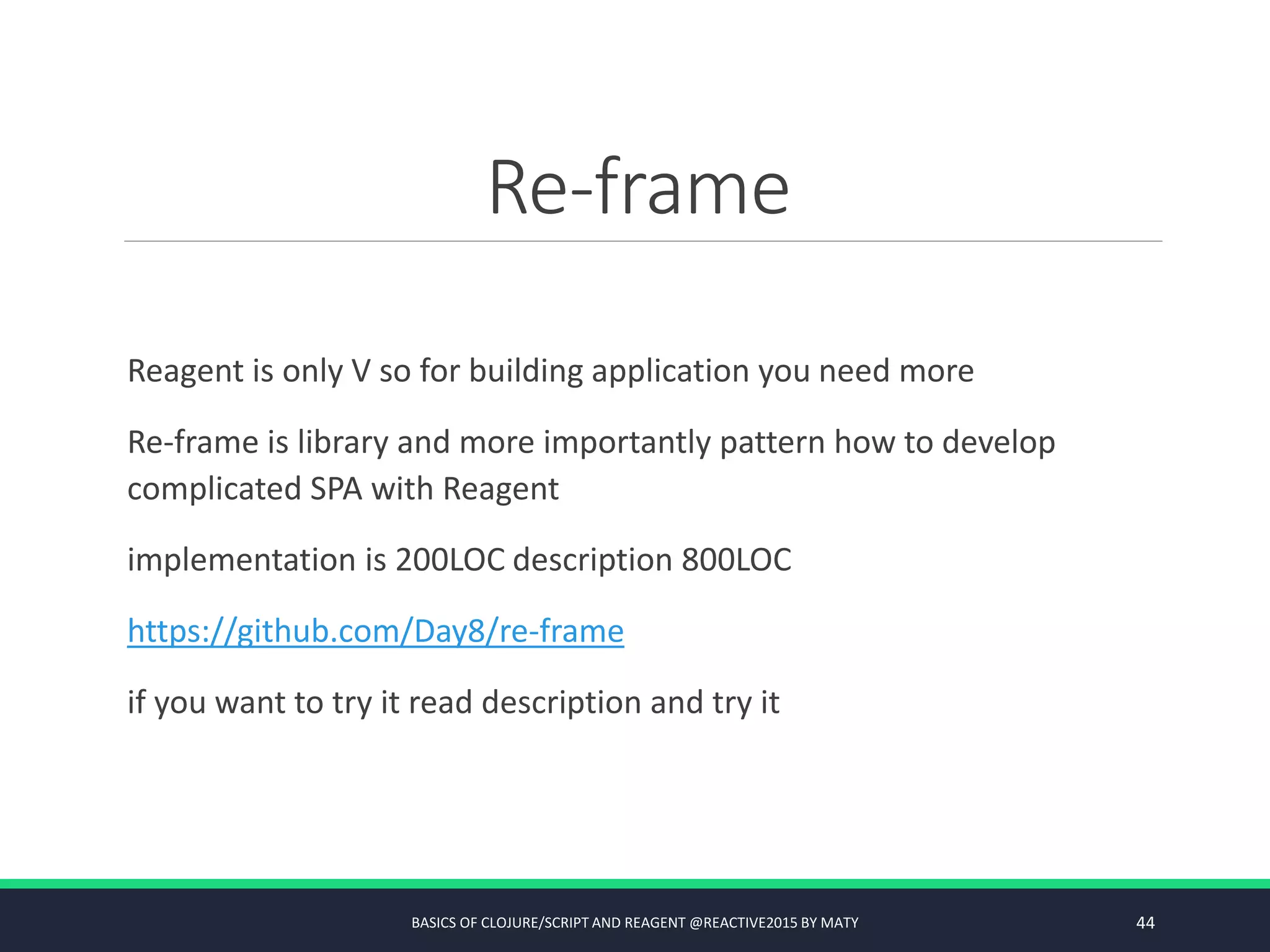 Re-frame

Reagent is only V so for building application you need more

Re-frame is library and more importantly pattern how to develop complicated SPA with Reagent

implementation is 200LOC description 800LOC

https://github.com/Day8/re-frame

if you want to try it read description and try it

BASICS OF CLOJURE/SCRIPT AND REAGENT @REACTIVE2015 BY MATY

44